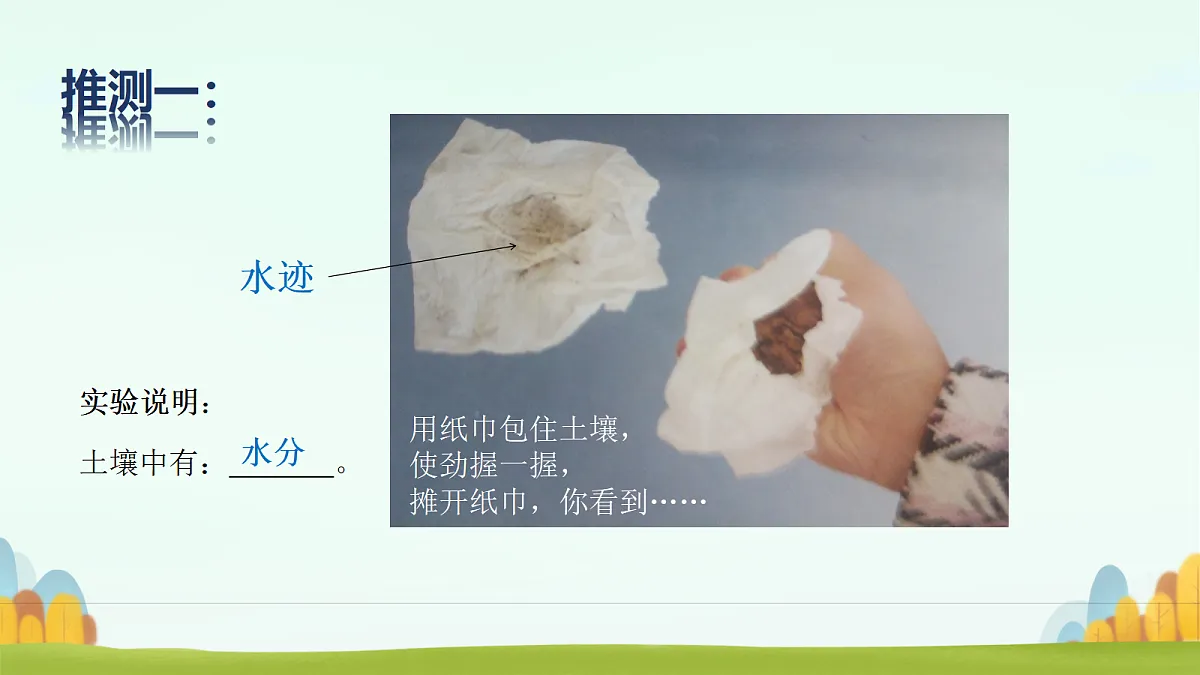 推测一：

水迹

实验说明：

土壤中有：水分。

用纸巾包住土壤，
使劲握一握，
摊开纸巾，你看到……